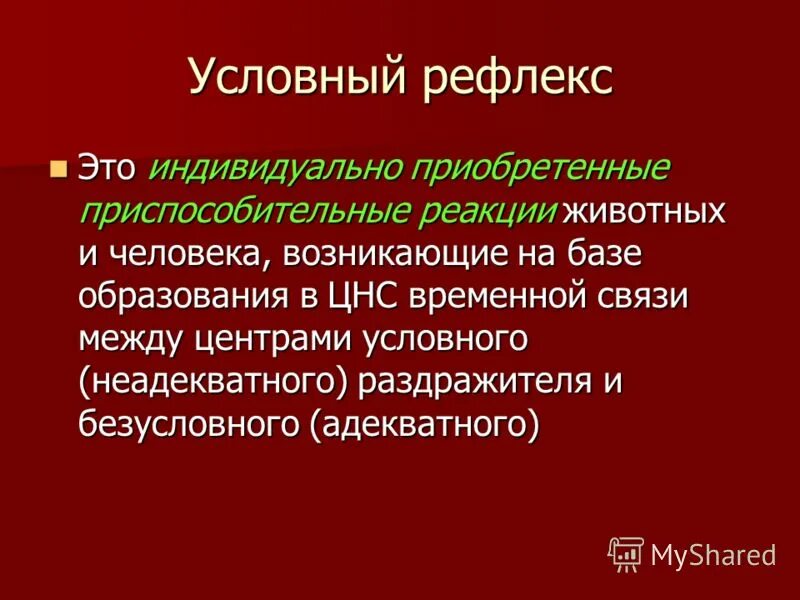 Условный рефлекс

Это индивидуально приобретенные приспособительные реакции животных и человека, возникающие на базе образования в ЦНС временной связи между центрами условного (неадекватного) раздражителя и безусловного (адекватного)

MyShared